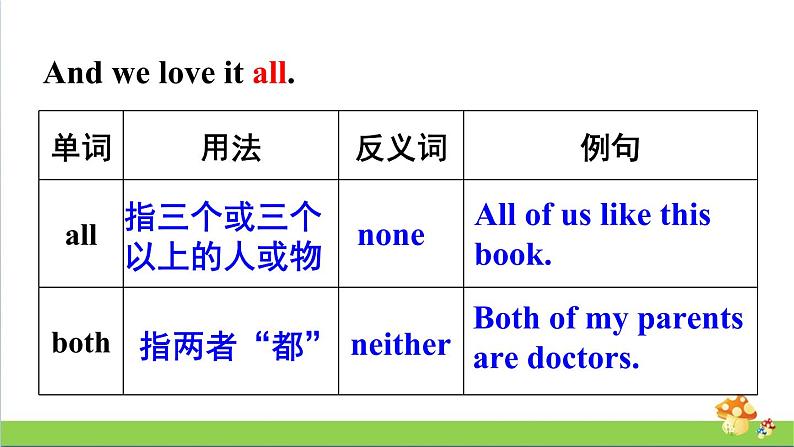 And we love it all.

| 单词 | 用法 | 反义词 | 例句 |
|---|---|---|---|
| all | 指三个或三个以上的人或物 | none | All of us like this book. |
| both | 指两者“都” | neither | Both of my parents are doctors. |